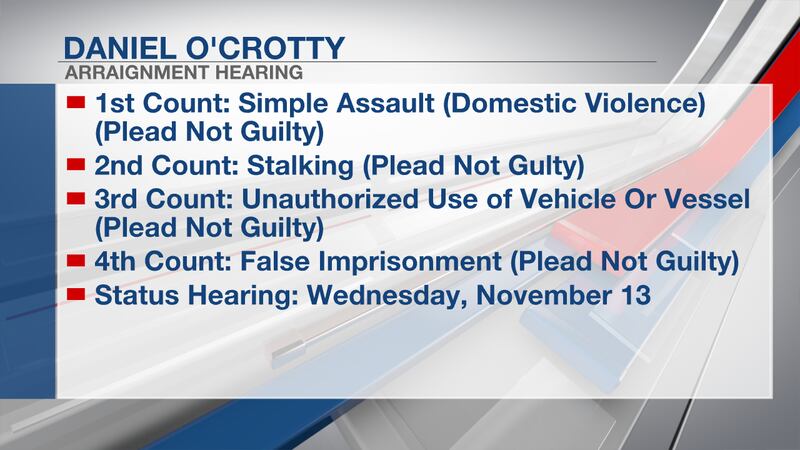 DANIEL O'CROTTY
ARRAIGNMENT HEARING

1st Count: Simple Assault (Domestic Violence) (Plead Not Guilty)

2nd Count: Stalking (Plead Not Gulty)

3rd Count: Unauthorized Use of Vehicle Or Vessel (Plead Not Guilty)

4th Count: False Imprisonment (Plead Not Guilty)

Status Hearing: Wednesday, November 13